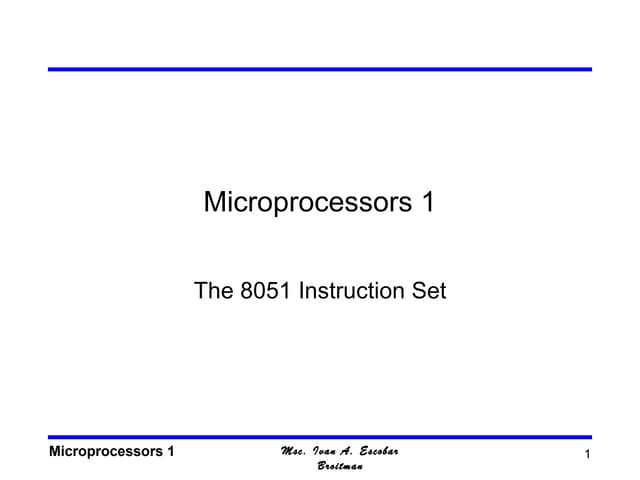 Microprocessors 1

The 8051 Instruction Set

Microprocessors 1

Msc. Ivan A. Escobar Broitman

1